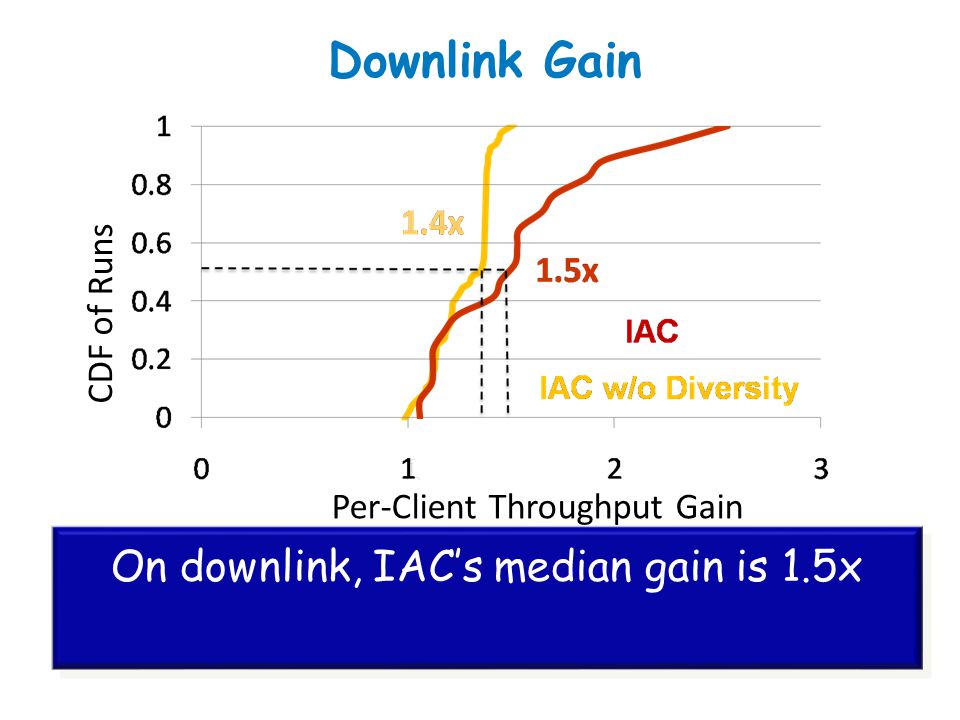 Downlink Gain

CDF of Runs

1
0.8
0.6
0.4
0.2
0

1.4x
1.5x
IAC
IAC w/o Diversity

0
1
2
3

Per-Client Throughput Gain

On downlink, IAC's median gain is 1.5x